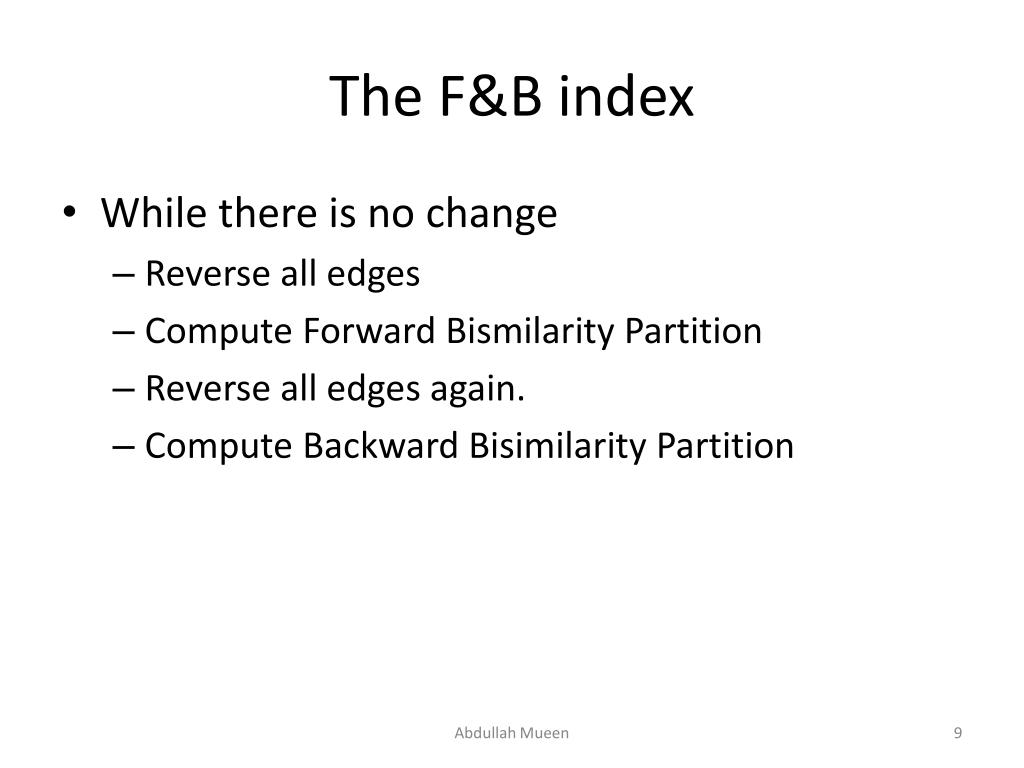 The F&B index

• While there is no change
– Reverse all edges
– Compute Forward Bismilarity Partition
– Reverse all edges again.
– Compute Backward Bisimilarity Partition

Abdullah Mueen

9